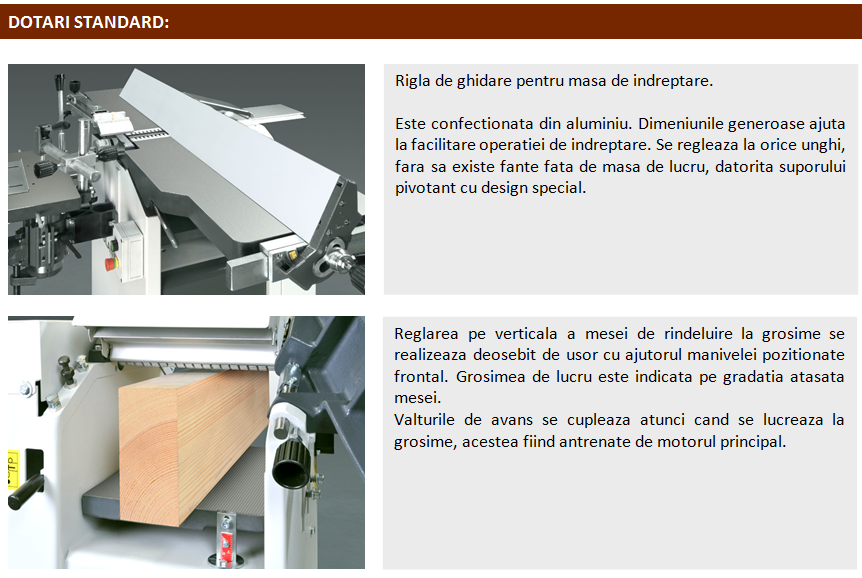 DOTARI STANDARD:

Rigla de ghidare pentru masa de indreptare.

Este confectionata din aluminiu. Dimeniunile generoase ajuta la facilitare operatiei de indreptare. Se regleaza la orice unghi, fara sa existe fante fata de masa de lucru, datorita suporului pivotant cu design special.

Reglarea pe verticala a mesei de rindeluire la grosime se realizeaza deosebit de usor cu ajutorul manivelei pozitionate frontal. Grosimea de lucru este indicata pe gradatia atasata mesei.
Valturile de avans se cupleaza atunci cand se lucreaza la grosime, acestea fiind antrenate de motorul principal.